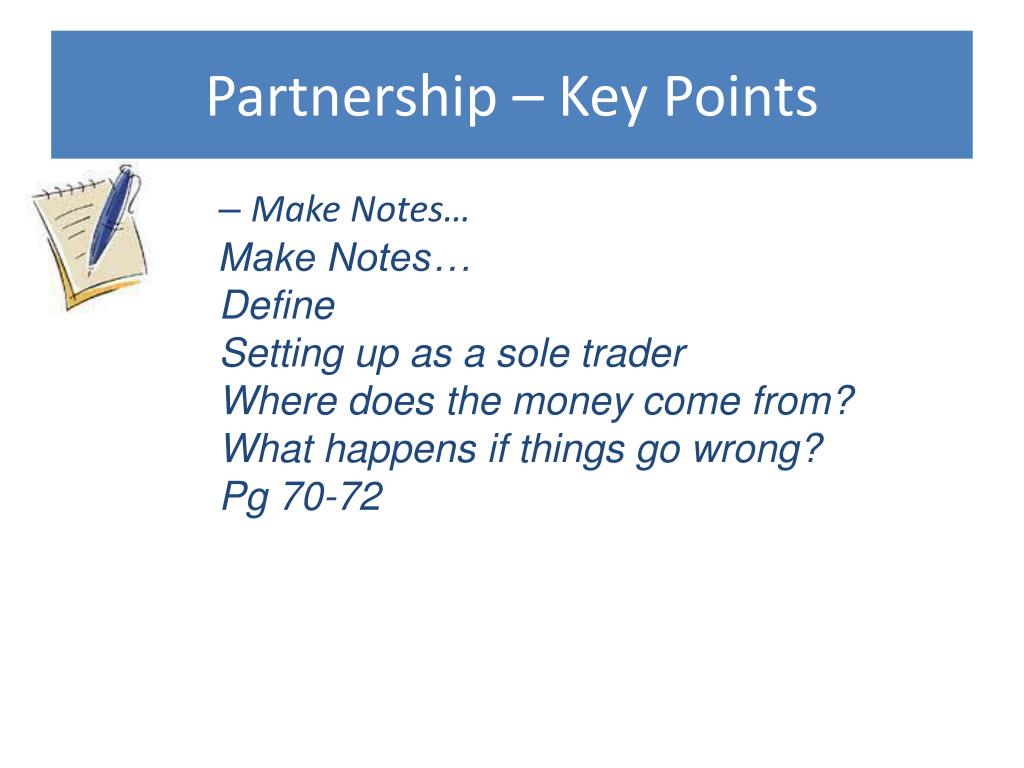 Partnership – Key Points

– Make Notes…

Make Notes…
Define
Setting up as a sole trader
Where does the money come from?
What happens if things go wrong?
Pg 70-72